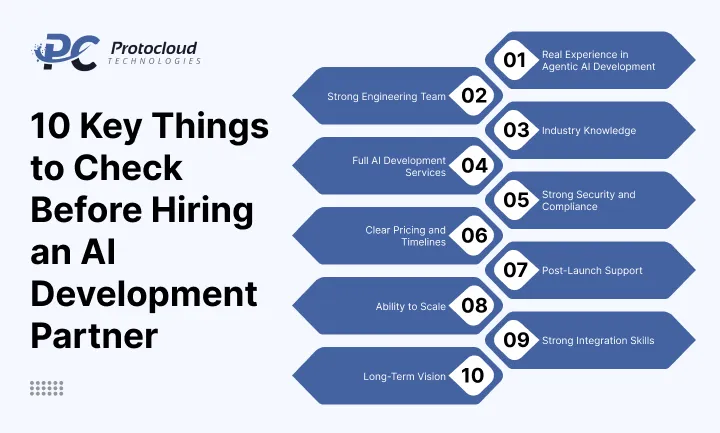 PC Protocloud TECHNOLOGIES

10 Key Things to Check Before Hiring an AI Development Partner

01 Real Experience in Agentic AI Development

Strong Engineering Team 02

03 Industry Knowledge

Full AI Development Services 04

05 Strong Security and Compliance

Clear Pricing and Timelines 06

07 Post-Launch Support

Ability to Scale 08

09 Strong Integration Skills

Long-Term Vision 10